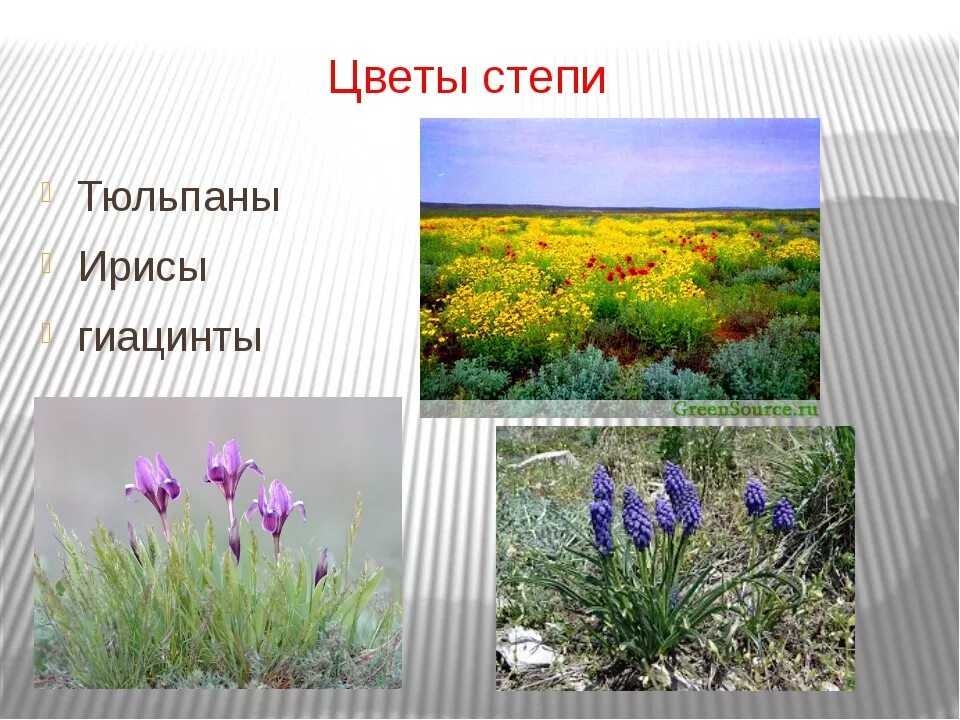 Цветы степи

Тюльпаны
Ирисы
гиацинты

GreenSource.ru